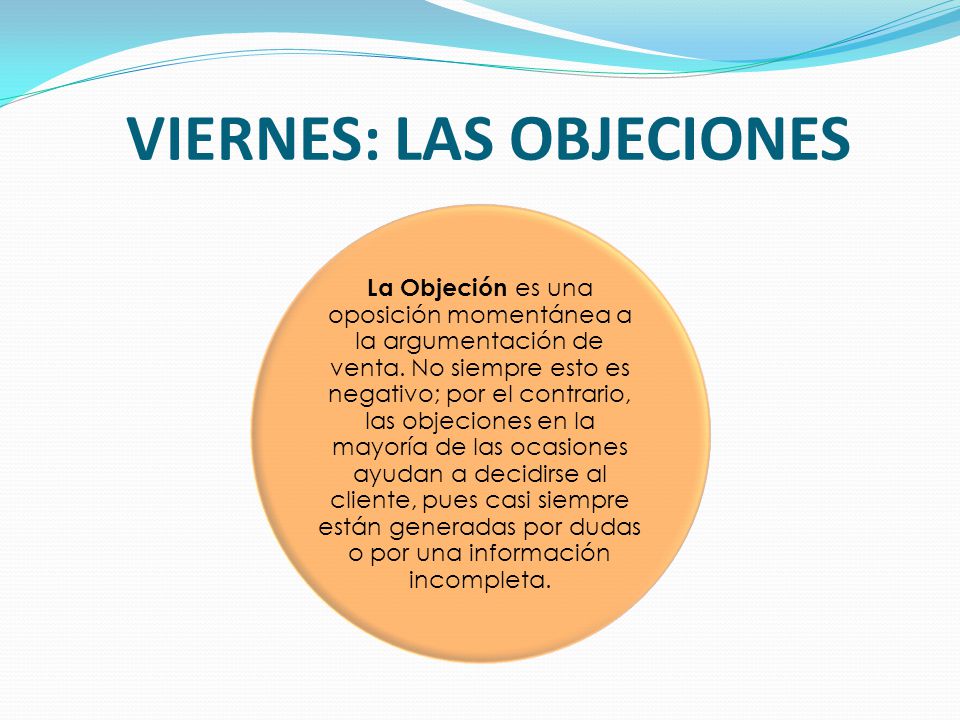 VIERNES: LAS OBJECIONES

La Objeción es una oposición momentánea a la argumentación de venta. No siempre esto es negativo; por el contrario, las objeciones en la mayoría de las ocasiones ayudan a decidirse al cliente, pues casi siempre están generadas por dudas o por una información incompleta.